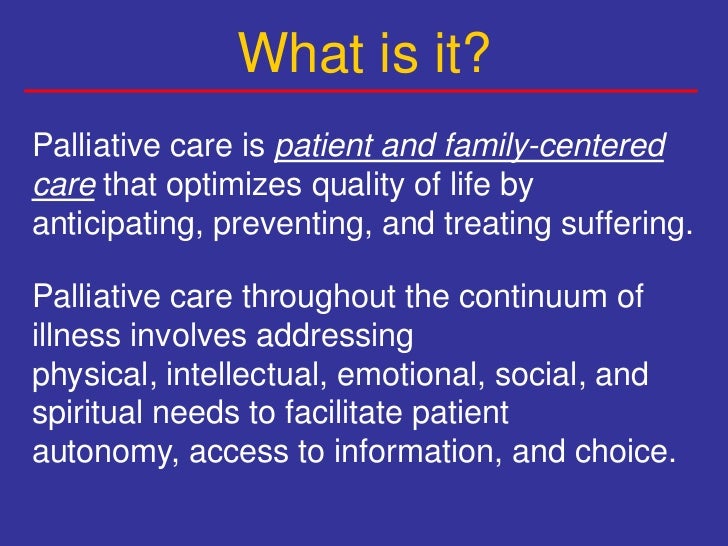 What is it?

Palliative care is patient and family-centered care that optimizes quality of life by anticipating, preventing, and treating suffering.

Palliative care throughout the continuum of illness involves addressing physical, intellectual, emotional, social, and spiritual needs to facilitate patient autonomy, access to information, and choice.